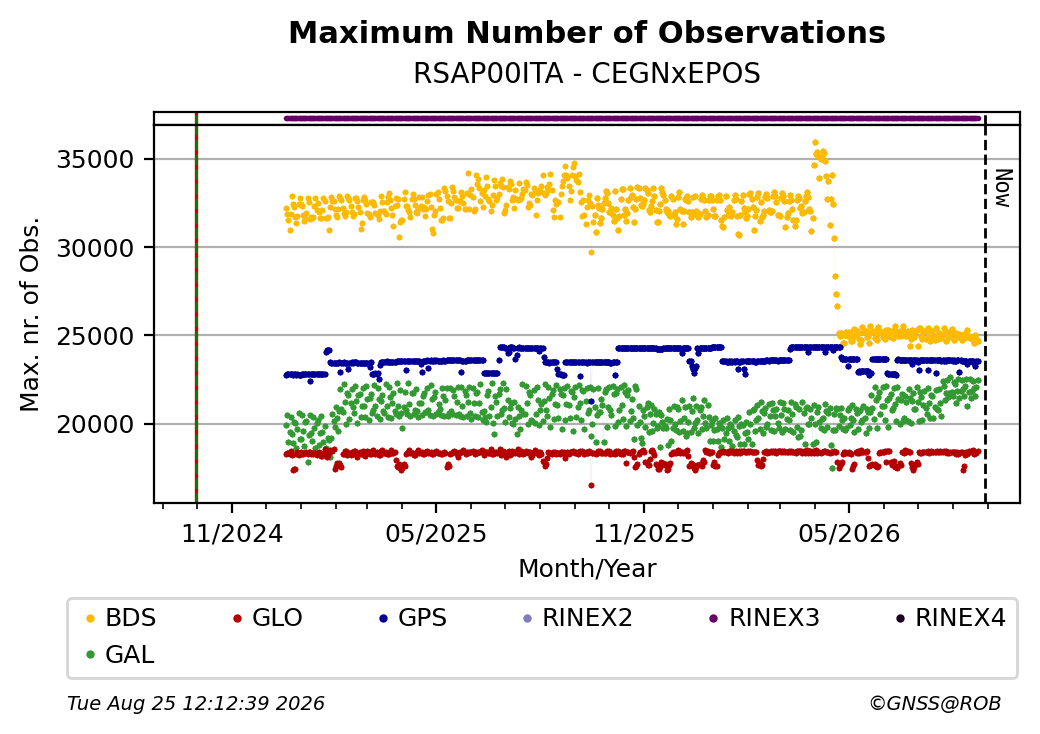 Maximum Number of Observations
RSAP00ITA - CEGNxEPOS

Max. nr. of Obs.

35000
30000
25000
20000

Now

11/2024
05/2025
11/2025
05/2026

Month/Year

BDS
GLO
GPS
RINEX2
RINEX3
RINEX4
GAL

Tue Aug 25 12:12:39 2026
©GNSS@ROB